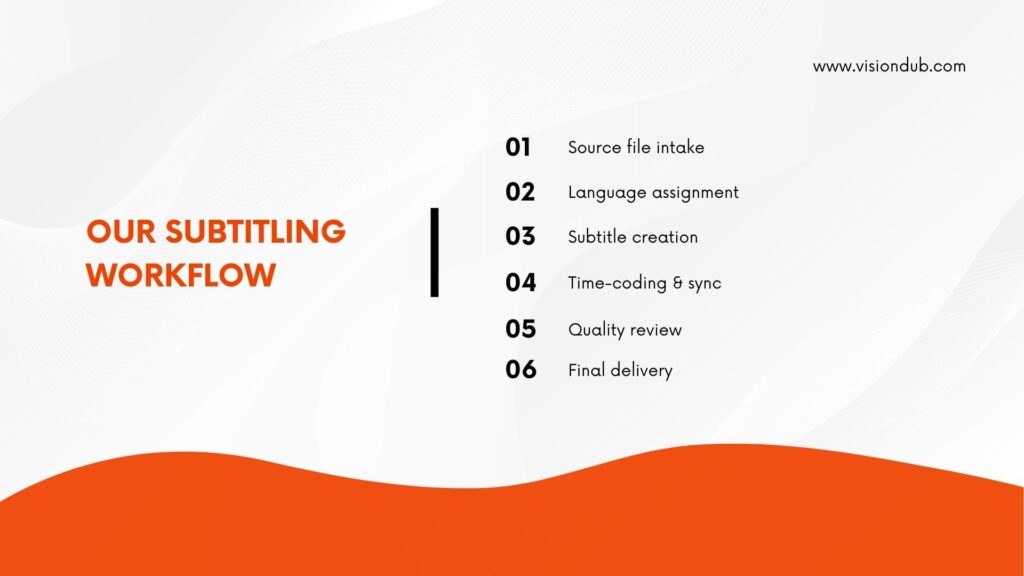 www.visiondub.com

OUR SUBTITLING WORKFLOW

01 Source file intake
02 Language assignment
03 Subtitle creation
04 Time-coding & sync
05 Quality review
06 Final delivery